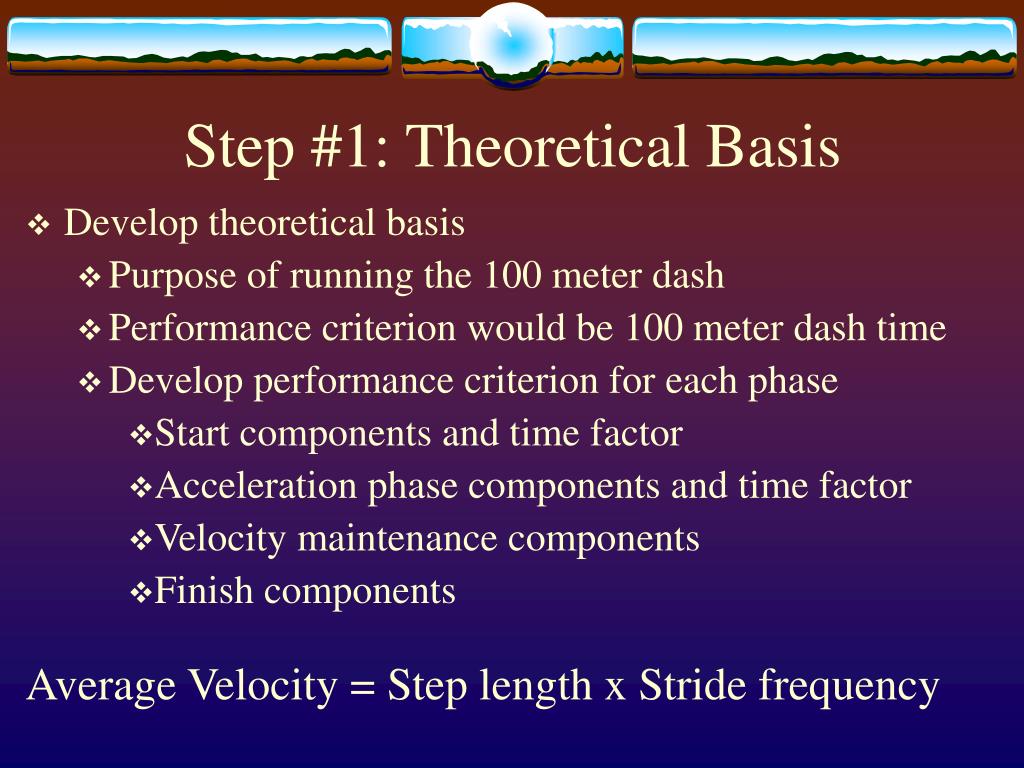 Step #1: Theoretical Basis

❖ Develop theoretical basis
❖ Purpose of running the 100 meter dash
❖ Performance criterion would be 100 meter dash time
❖ Develop performance criterion for each phase
❖ Start components and time factor
❖ Acceleration phase components and time factor
❖ Velocity maintenance components
❖ Finish components

Average Velocity = Step length x Stride frequency